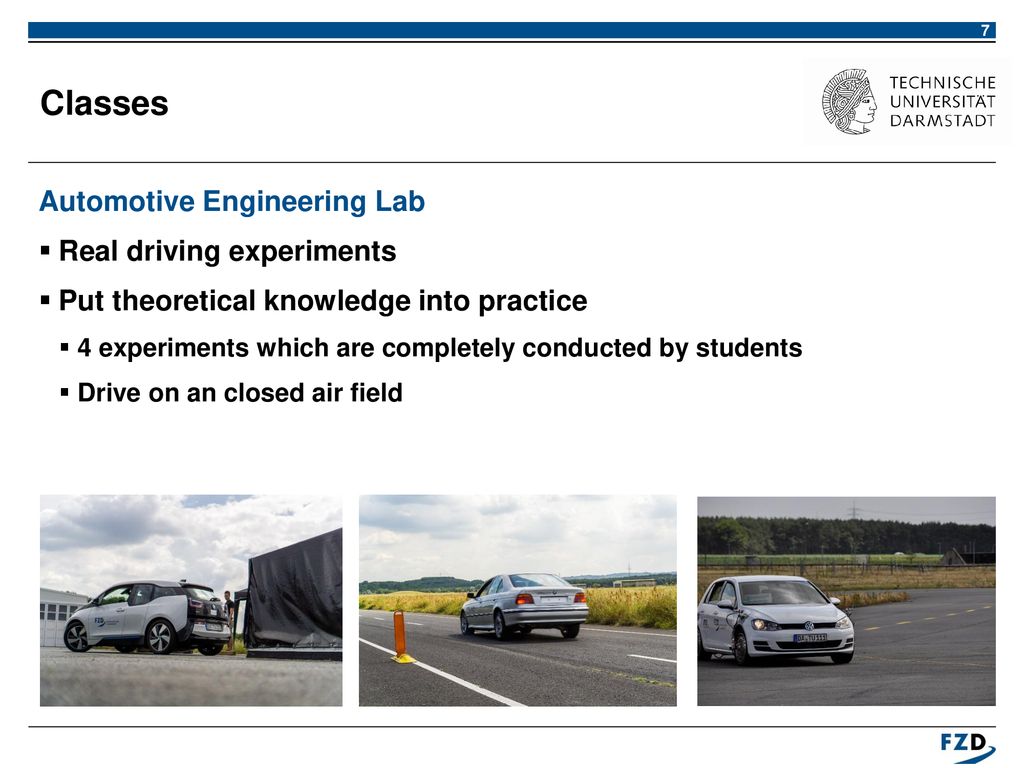 7

Classes

TECHNISCHE UNIVERSITÄT DARMSTADT

Automotive Engineering Lab

▪ Real driving experiments

▪ Put theoretical knowledge into practice

▪ 4 experiments which are completely conducted by students

▪ Drive on an closed air field

FZD